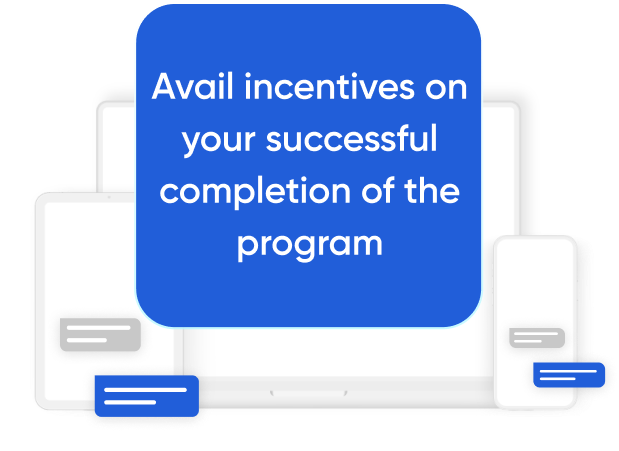 Avail incentives on your successful completion of the program